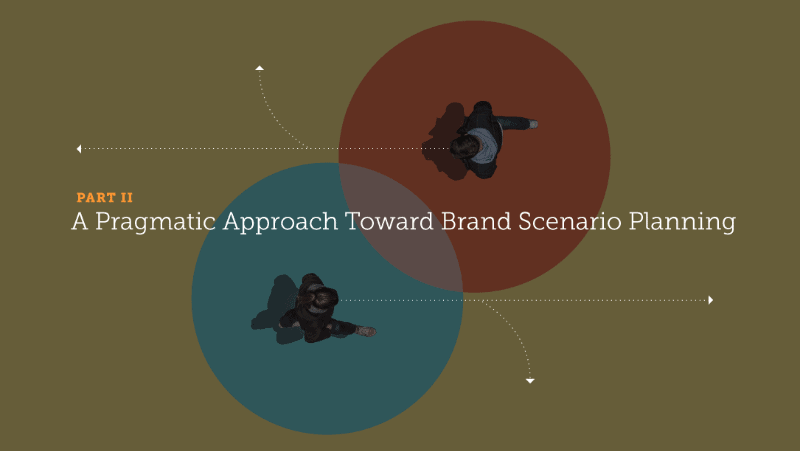 PART II
A Pragmatic Approach Toward Brand Scenario Planning